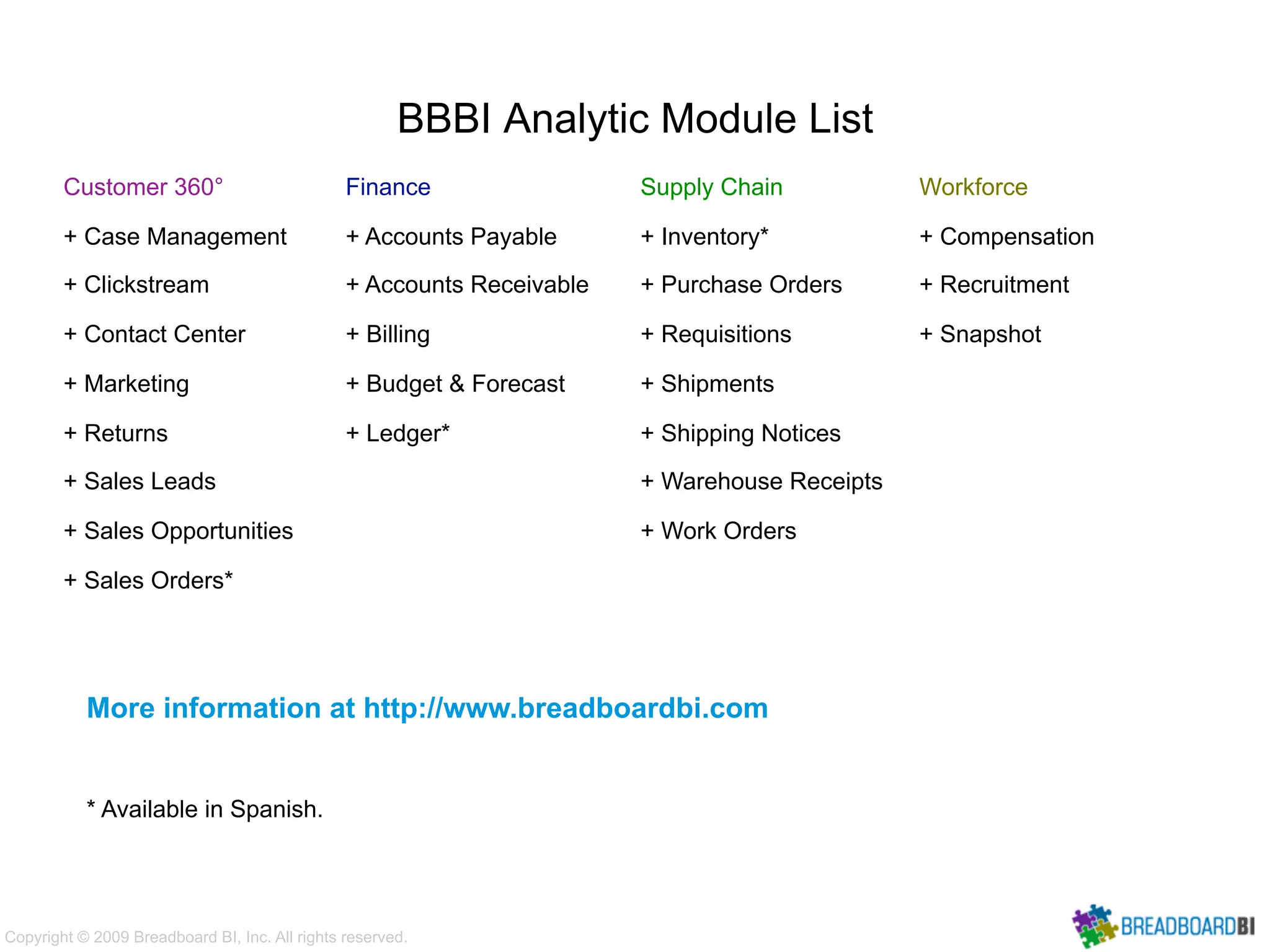 BBBI Analytic Module List

Customer 360°

+ Case Management

+ Clickstream

+ Contact Center

+ Marketing

+ Returns

+ Sales Leads

+ Sales Opportunities

+ Sales Orders*

Finance

+ Accounts Payable

+ Accounts Receivable

+ Billing

+ Budget & Forecast

+ Ledger*

Supply Chain

+ Inventory*

+ Purchase Orders

+ Requisitions

+ Shipments

+ Shipping Notices

+ Warehouse Receipts

+ Work Orders

Workforce

+ Compensation

+ Recruitment

+ Snapshot

More information at http://www.breadboardbi.com

* Available in Spanish.

Copyright © 2009 Breadboard BI, Inc. All rights reserved.

BREADBOARDBI